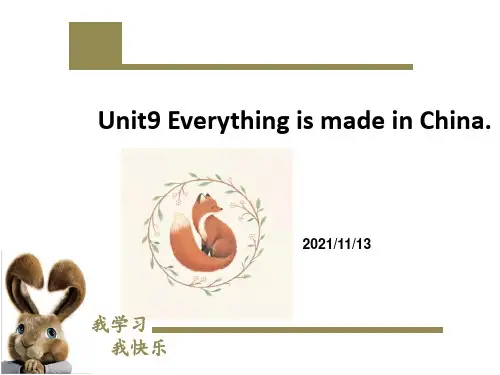 Unit9 Everything is made in China.

2021/11/13

我学习
我快乐